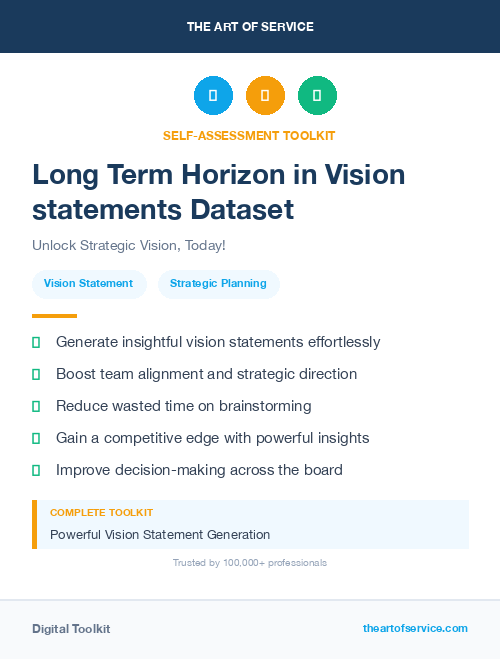 THE ART OF SERVICE

SELF-ASSESSMENT TOOLKIT

Long Term Horizon in Vision statements Dataset

Unlock Strategic Vision, Today!

Vision Statement

Strategic Planning

Generate insightful vision statements effortlessly

Boost team alignment and strategic direction

Reduce wasted time on brainstorming

Gain a competitive edge with powerful insights

Improve decision-making across the board

COMPLETE TOOLKIT

Powerful Vision Statement Generation

Trusted by 100,000+ professionals

Digital Toolkit

theartofservice.com